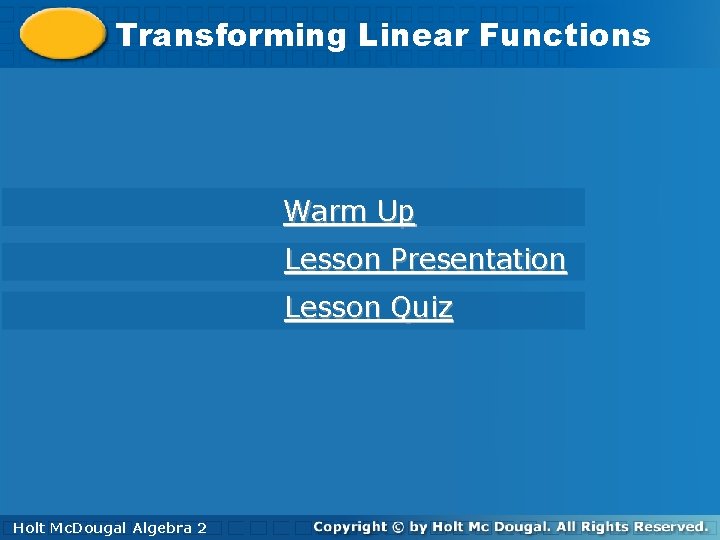 Transforming Linear Functions

Warm Up

Lesson Presentation

Lesson Quiz

Holt McDougal Algebra 2

Copyright © by Holt Mc Dougal. All Rights Reserved.